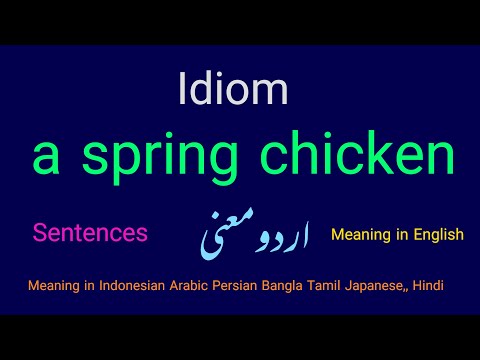 Idiom

a spring chicken

Sentences اردو معنی Meaning in English

Meaning in Indonesian Arabic Persian Bangla Tamil Japanese,, Hindi